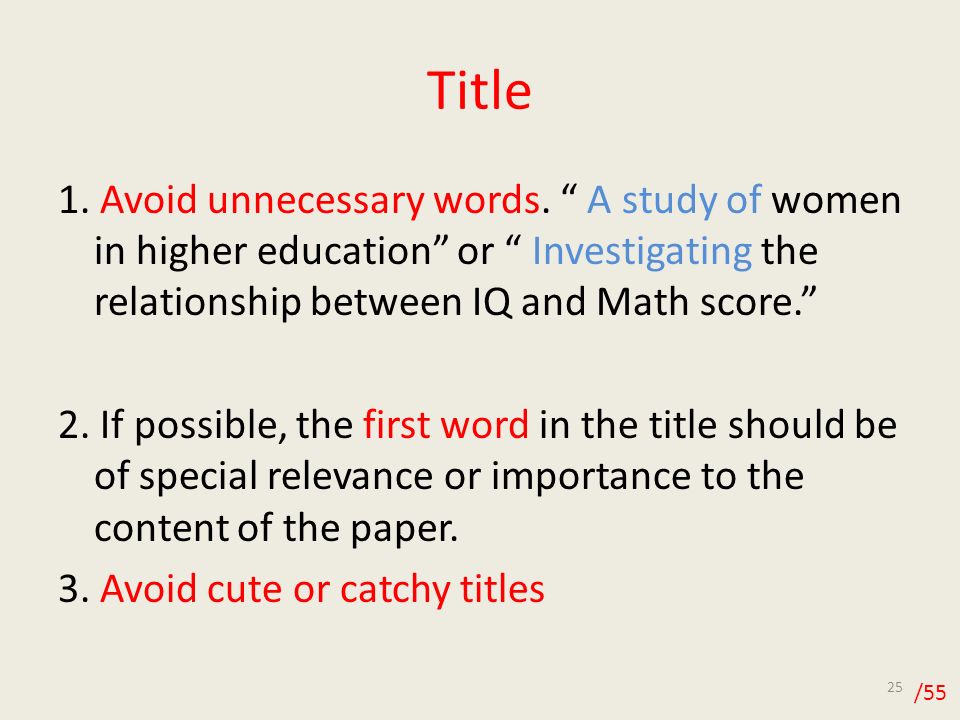 Title

1. Avoid unnecessary words. “ A study of women in higher education” or “ Investigating the relationship between IQ and Math score.”

2. If possible, the first word in the title should be of special relevance or importance to the content of the paper.

3. Avoid cute or catchy titles

25 /55